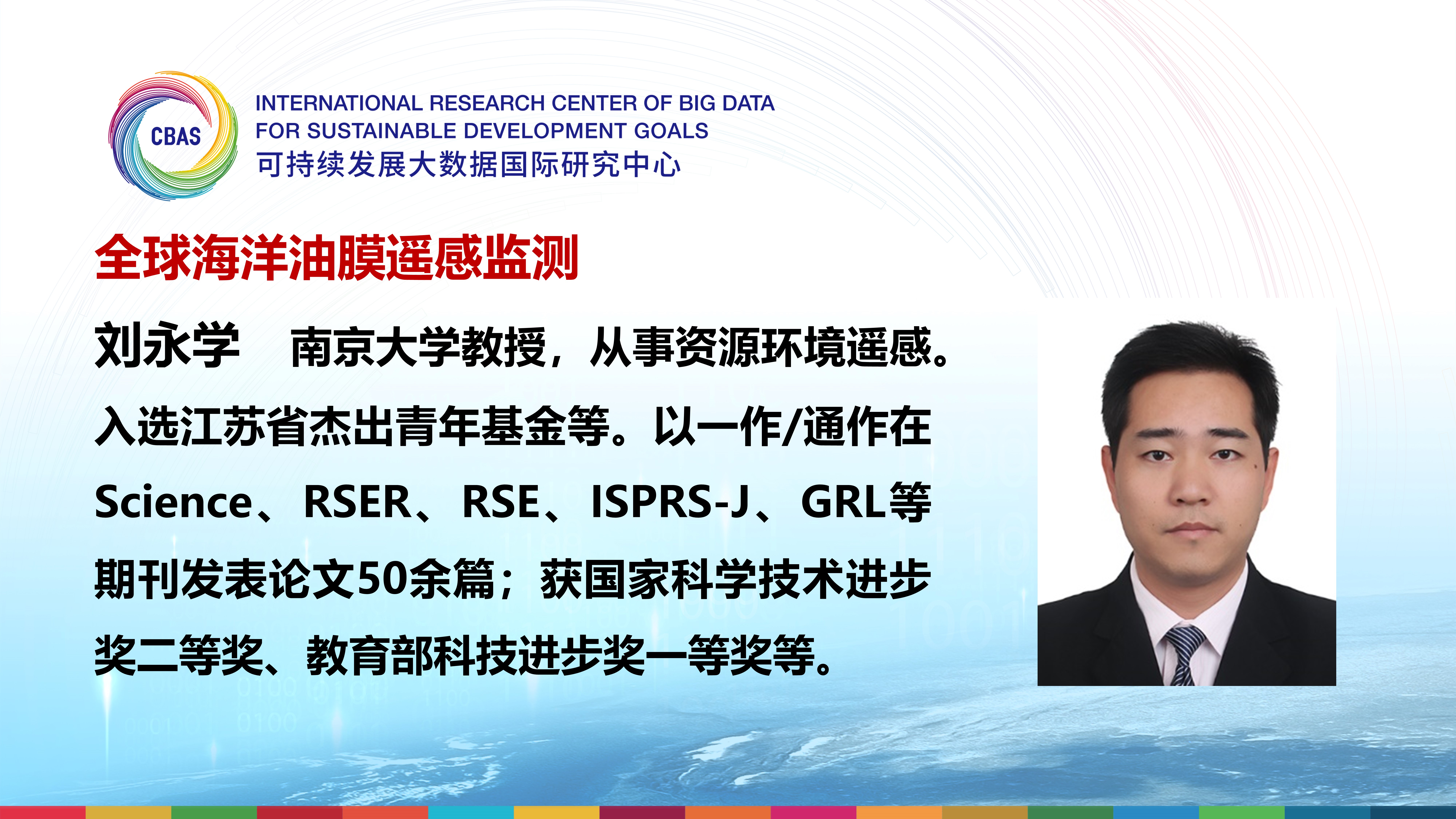 CBAS

INTERNATIONAL RESEARCH CENTER OF BIG DATA FOR SUSTAINABLE DEVELOPMENT GOALS
可持续发展大数据国际研究中心

全球海洋油膜遥感监测

刘永学　南京大学教授，从事资源环境遥感。入选江苏省杰出青年基金等。以一作/通作在Science、RSER、RSE、ISPRS-J、GRL等期刊发表论文50余篇；获国家科学技术进步奖二等奖、教育部科技进步奖一等奖等。